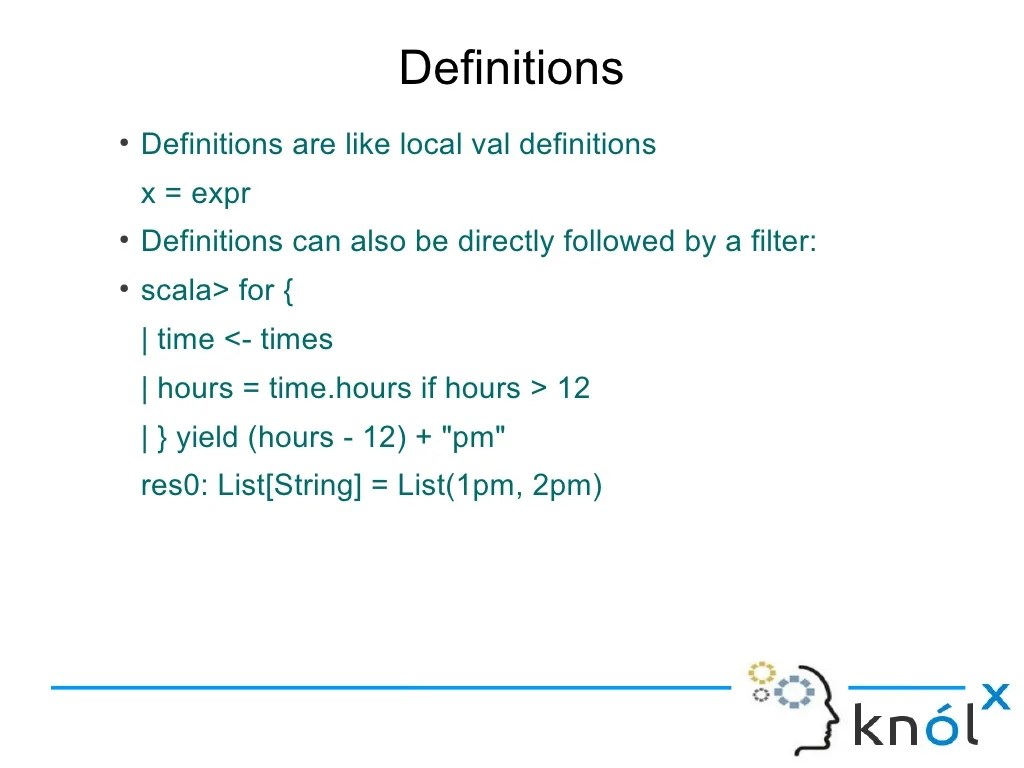 Definitions

• Definitions are like local val definitions
x = expr
• Definitions can also be directly followed by a filter:
• scala> for {
| time <- times
| hours = time.hours if hours > 12
| } yield (hours - 12) + "pm"
res0: List[String] = List(1pm, 2pm)

knólx